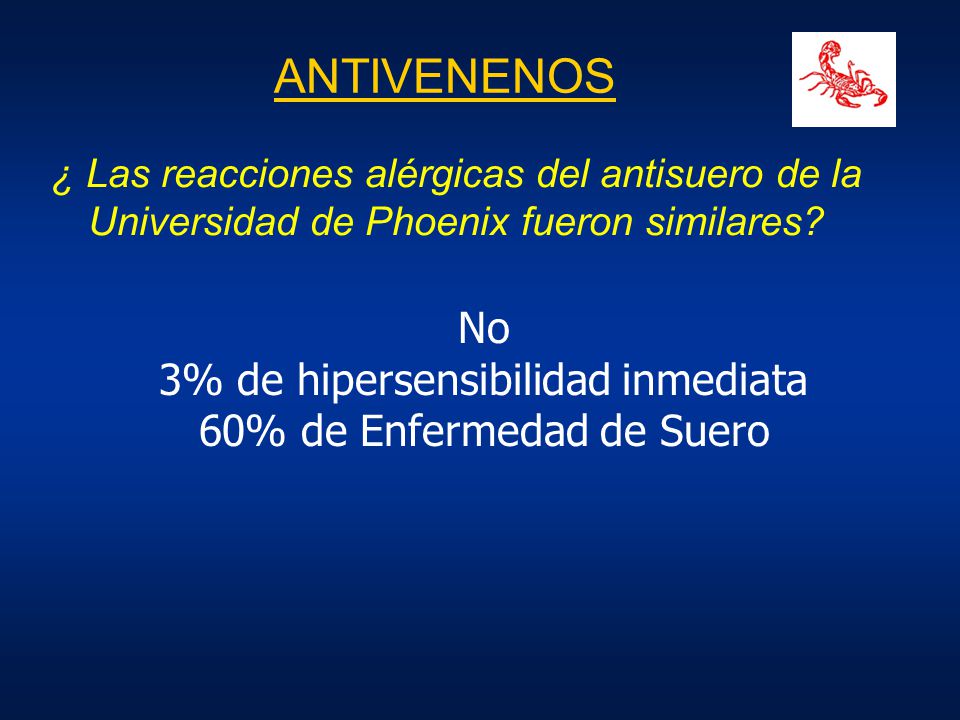 ANTIVENENOS

¿ Las reacciones alérgicas del antisuero de la Universidad de Phoenix fueron similares?

No
3% de hipersensibilidad inmediata
60% de Enfermedad de Suero